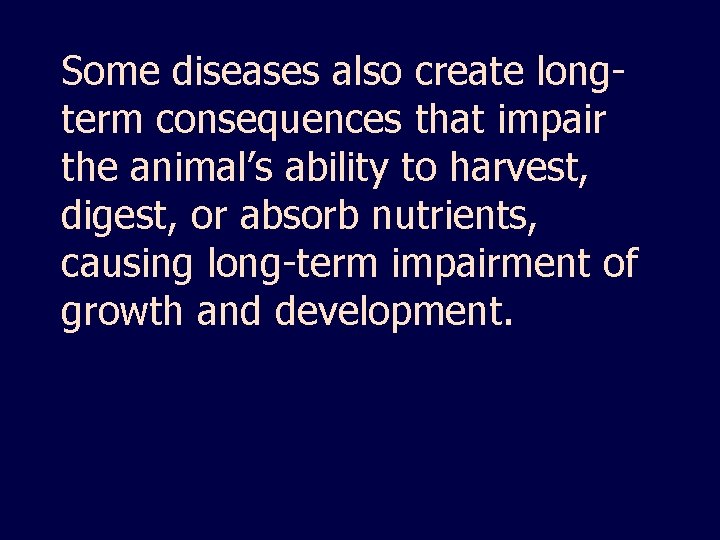 Some diseases also create long-term consequences that impair the animal’s ability to harvest, digest, or absorb nutrients, causing long-term impairment of growth and development.